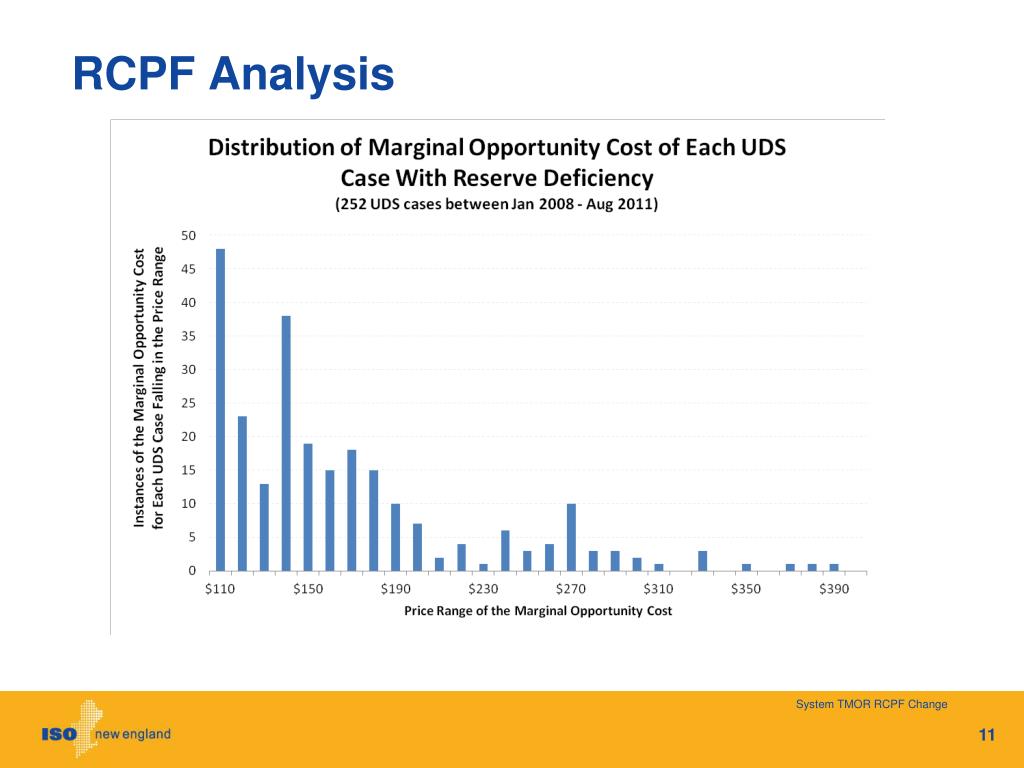 RCPF Analysis

Distribution of Marginal Opportunity Cost of Each UDS Case With Reserve Deficiency
(252 UDS cases between Jan 2008 - Aug 2011)

Instances of the Marginal Opportunity Cost for Each UDS Case Falling in the Price Range

50
45
40
35
30
25
20
15
10
5
0

$110 $150 $190 $230 $270 $310 $350 $390

Price Range of the Marginal Opportunity Cost

System TMOR RCPF Change

ISO new england

11